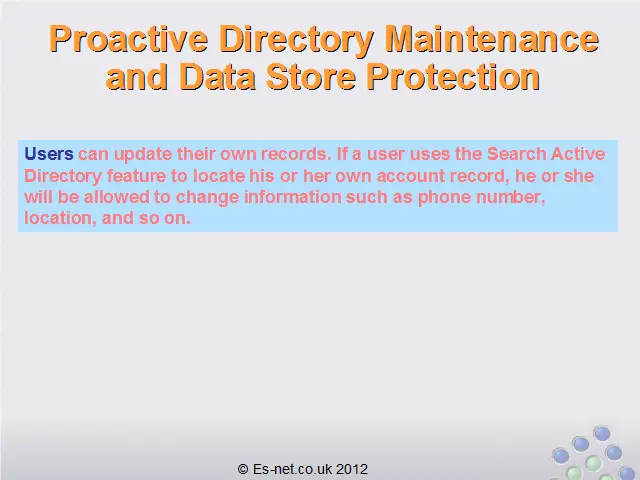 Proactive Directory Maintenance and Data Store Protection

Users can update their own records. If a user uses the Search Active Directory feature to locate his or her own account record, he or she will be allowed to change information such as phone number, location, and so on.

© Es-net.co.uk 2012